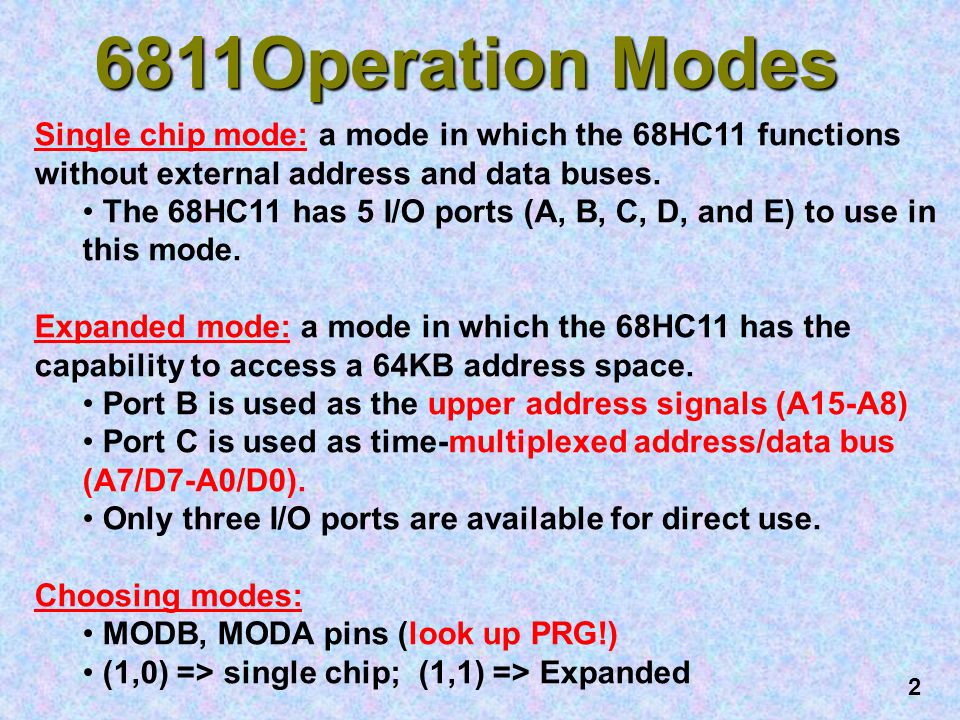 6811Operation Modes

Single chip mode: a mode in which the 68HC11 functions without external address and data buses.
• The 68HC11 has 5 I/O ports (A, B, C, D, and E) to use in this mode.

Expanded mode: a mode in which the 68HC11 has the capability to access a 64KB address space.
• Port B is used as the upper address signals (A15-A8)
• Port C is used as time-multiplexed address/data bus (A7/D7-A0/D0).
• Only three I/O ports are available for direct use.

Choosing modes:
• MODB, MODA pins (look up PRG!)
• (1,0) => single chip; (1,1) => Expanded

2